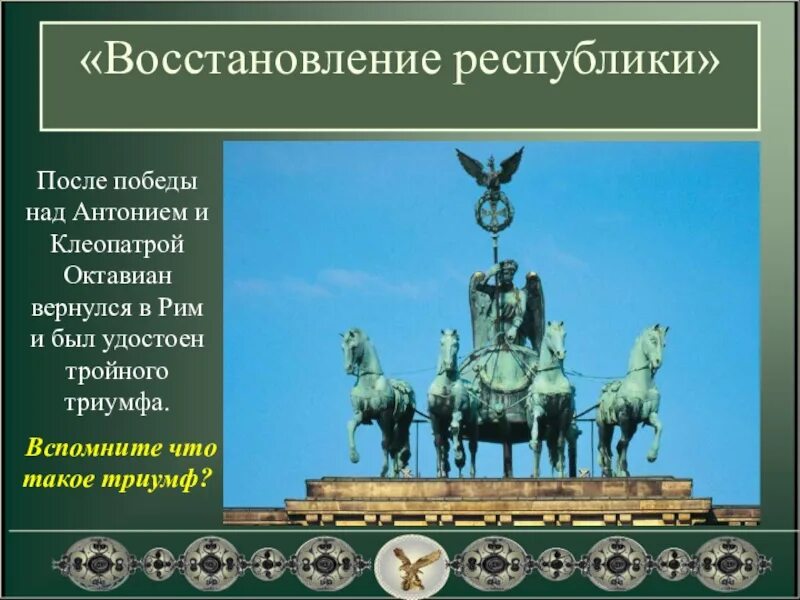 «Восстановление республики»

После победы над Антонием и Клеопатрой Октавиан вернулся в Рим и был удостоен тройного триумфа.

Вспомните что такое триумф?